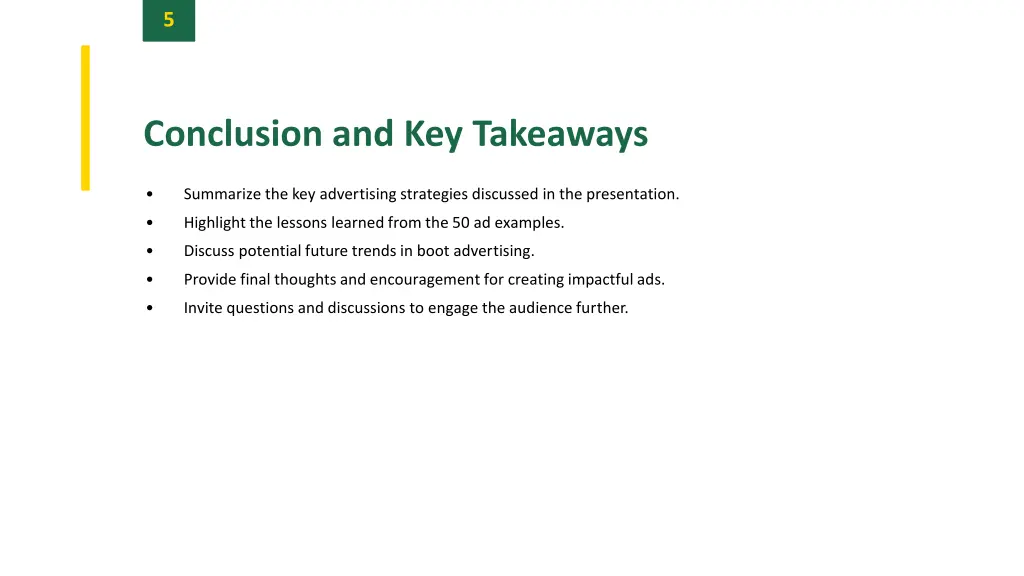 5

Conclusion and Key Takeaways

• Summarize the key advertising strategies discussed in the presentation.
• Highlight the lessons learned from the 50 ad examples.
• Discuss potential future trends in boot advertising.
• Provide final thoughts and encouragement for creating impactful ads.
• Invite questions and discussions to engage the audience further.